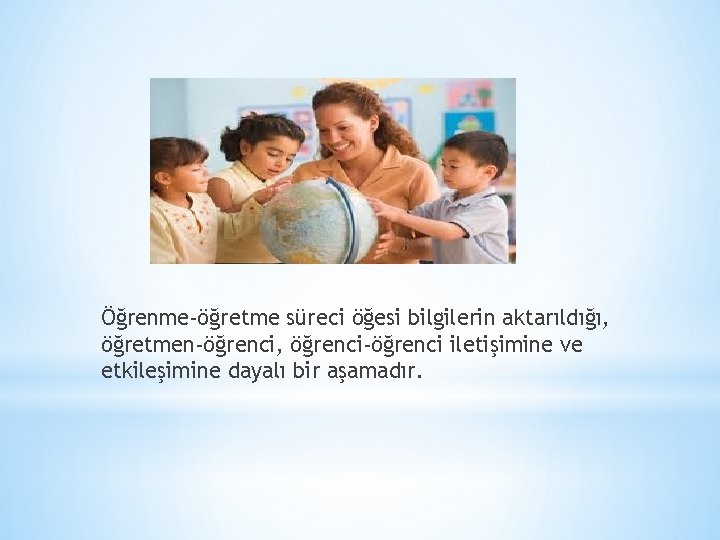 Öğrenme-öğretme süreci öğesi bilgilerin aktarıldığı, öğretmen-öğrenci, öğrenci-öğrenci iletişimine ve etkileşimine dayalı bir aşamadır.